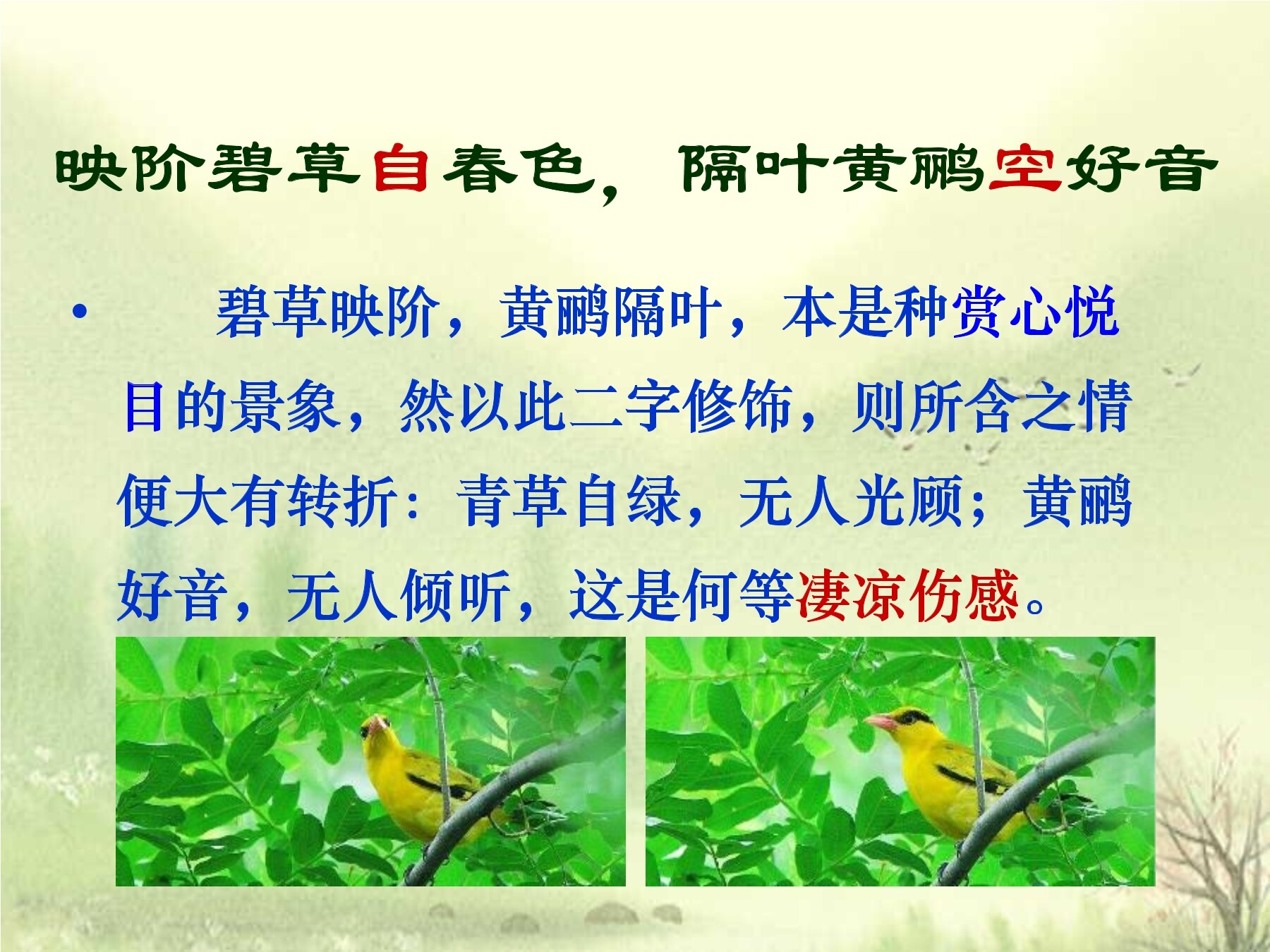 映阶碧草自春色，隔叶黄鹂空好音

• 碧草映阶，黄鹂隔叶，本是种赏心悦目的景象，然以此二字修饰，则所含之情便大有转折：青草自绿，无人光顾；黄鹂好音，无人倾听，这是何等凄凉伤感。